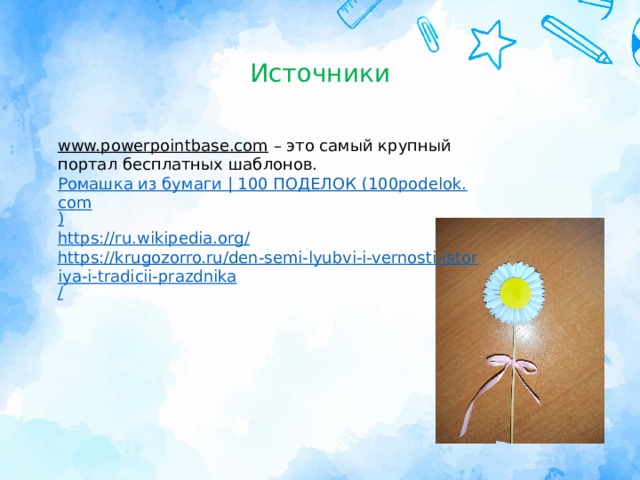 Источники

www.powerpointbase.com – это самый крупный портал бесплатных шаблонов.
Ромашка из бумаги | 100 ПОДЕЛОК (100podelok.com)
https://ru.wikipedia.org/
https://krugozorro.ru/den-semi-lyubvi-i-vernosti-istoriya-i-tradicii-prazdnika/